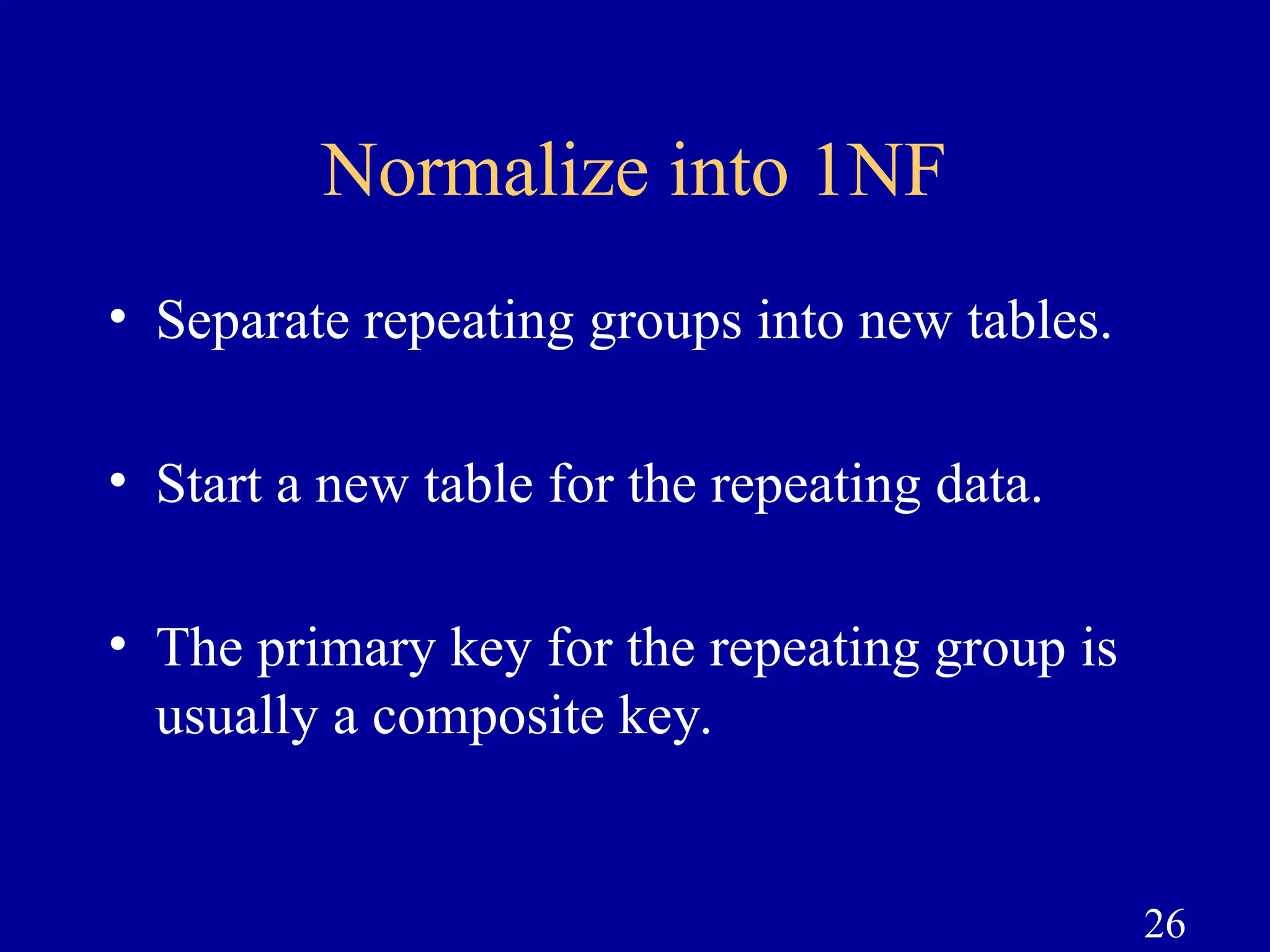 Normalize into 1NF

• Separate repeating groups into new tables.

• Start a new table for the repeating data.

• The primary key for the repeating group is usually a composite key.

26